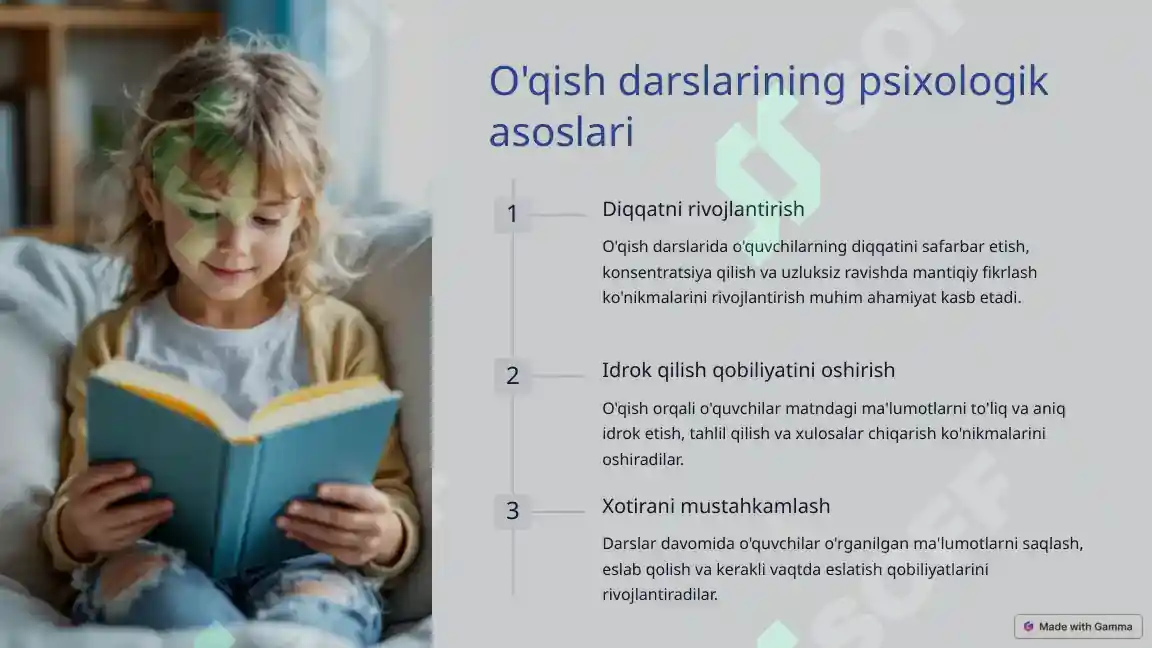 O'qish darslarining psixologik asoslari

1

Diqqatni rivojlantirish

O'qish darslarida o'quvchilarning diqqatini safarbar etish, konsentratsiya qilish va uzluksiz ravishda mantiqiy fikrlash ko'nikmalarini rivojlantirish muhim ahamiyat kasb etadi.

2

Idrok qilish qobiliyatini oshirish

O'qish orqali o'quvchilar matndagi ma'lumotlarni to'liq va aniq idrok etish, tahlil qilish va xulosalar chiqarish ko'nikmalarini oshiradilar.

3

Xotirani mustahkamlash

Darslar davomida o'quvchilar o'rganilgan ma'lumotlarni saqlash, eslab qolish va kerakli vaqtda eslatish qobiliyatlarini rivojlantiradilar.

Made with Gamma